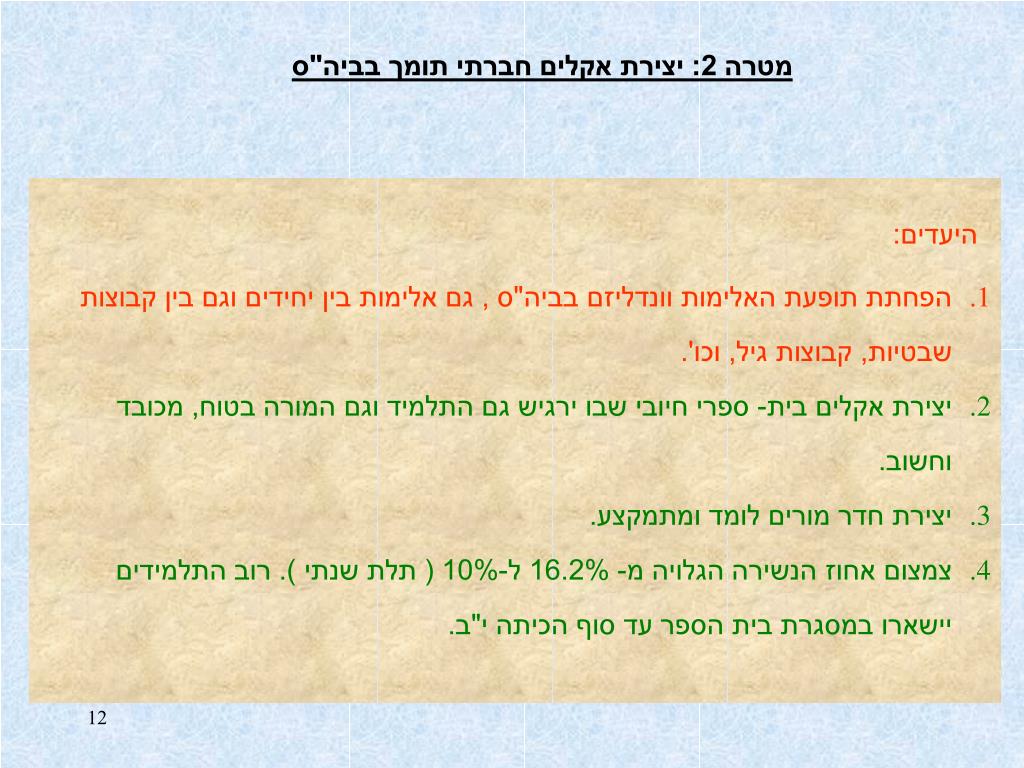 מטרה 2: יצירת אקלים חברתי תומך בביה"ס

היעדים:

1. הפחתת תופעת האלימות וונדליזם בביה"ס , גם אלימות בין יחידים וגם בין קבוצות שבטיות, קבוצות גיל, וכו'.

2. יצירת אקלים בית- ספרי חיובי שבו ירגיש גם התלמיד וגם המורה בטוח, מכובד וחשוב.

3. יצירת חדר מורים לומד ומתמקצע.

4. צמצום אחוז הנשירה הגלויה מ- 16.2% ל-10% ( תלת שנתי ). רוב התלמידים יישארו במסגרת בית הספר עד סוף הכיתה י"ב.

12